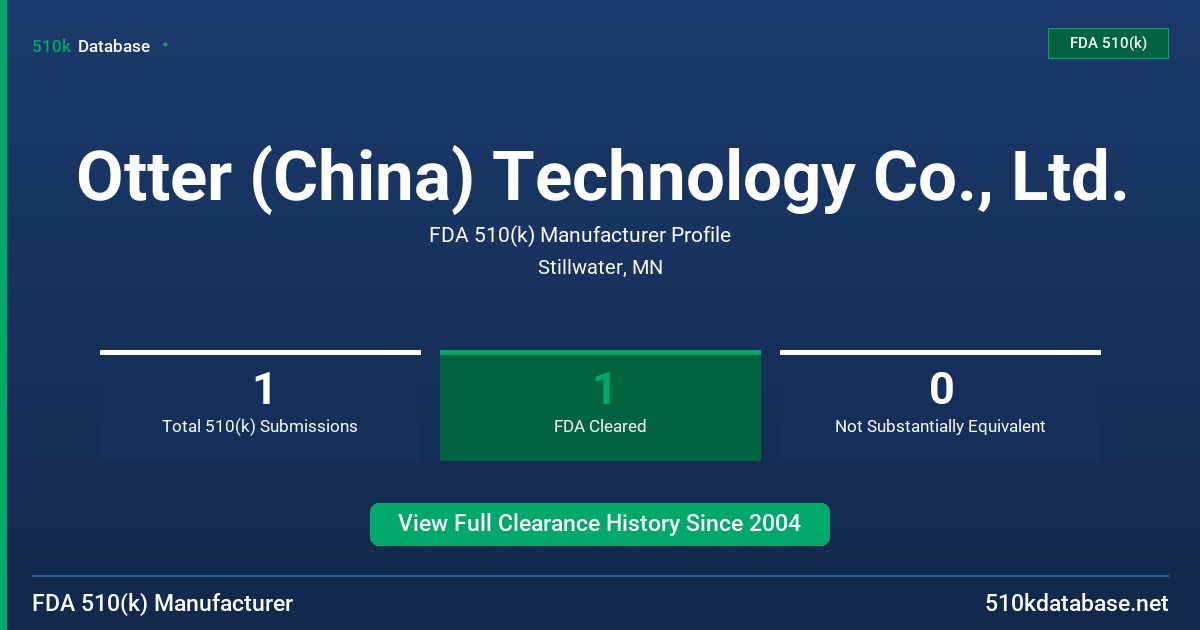 510k Database

FDA 510(k)

Otter (China) Technology Co., Ltd.

FDA 510(k) Manufacturer Profile

Stillwater, MN

1
Total 510(k) Submissions

1
FDA Cleared

0
Not Substantially Equivalent

View Full Clearance History Since 2004

FDA 510(k) Manufacturer

510kdatabase.net